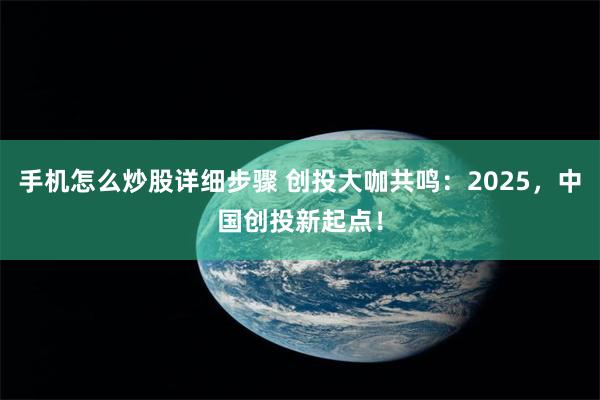 手机怎么炒股详细步骤 创投大咖共鸣：2025，中国创投新起点！